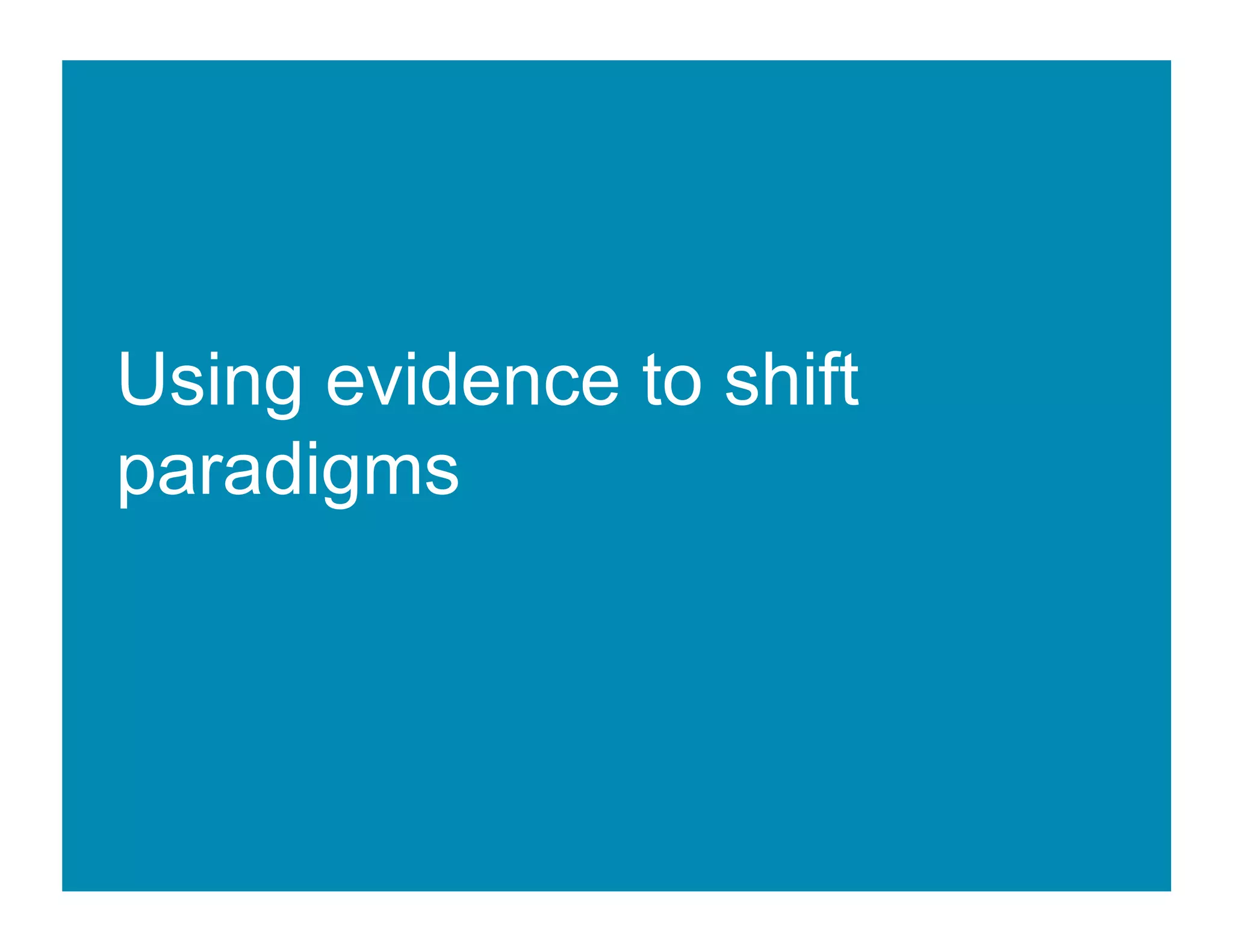 Using evidence to shift paradigms